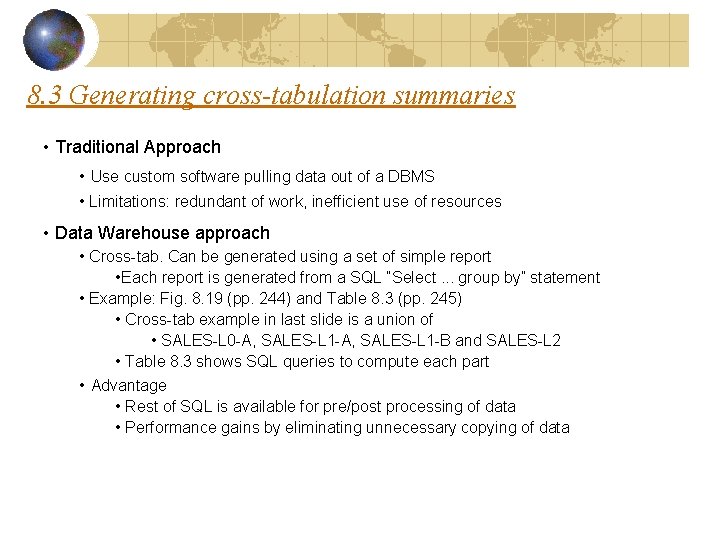 8.3 Generating cross-tabulation summaries

• Traditional Approach

• Use custom software pulling data out of a DBMS

• Limitations: redundant of work, inefficient use of resources

• Data Warehouse approach

• Cross-tab. Can be generated using a set of simple report

•Each report is generated from a SQL "Select ... group by" statement

• Example: Fig. 8.19 (pp. 244) and Table 8.3 (pp. 245)

• Cross-tab example in last slide is a union of

• SALES-L0-A, SALES-L1-A, SALES-L1-B and SALES-L2

• Table 8.3 shows SQL queries to compute each part

• Advantage

• Rest of SQL is available for pre/post processing of data

• Performance gains by eliminating unnecessary copying of data